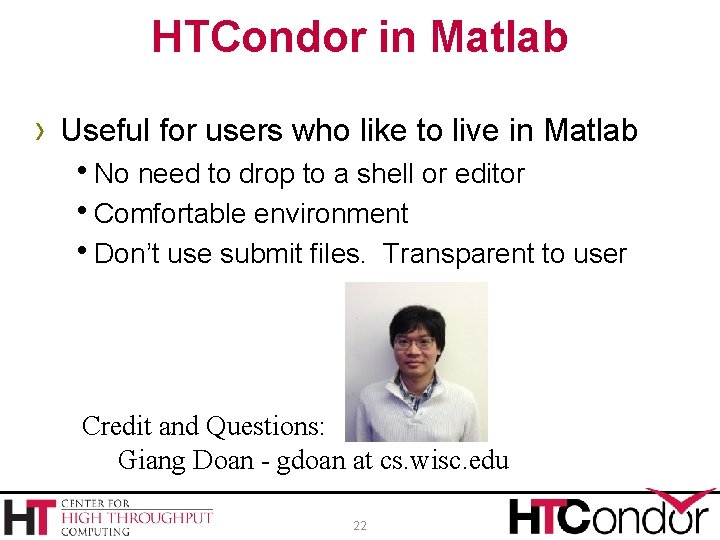 HTCondor in Matlab

› Useful for users who like to live in Matlab
• No need to drop to a shell or editor
• Comfortable environment
• Don't use submit files. Transparent to user

Credit and Questions:
Giang Doan - gdoan at cs.wisc.edu

HT CENTER FOR HIGH THROUGHPUT COMPUTING

22

HTCondor